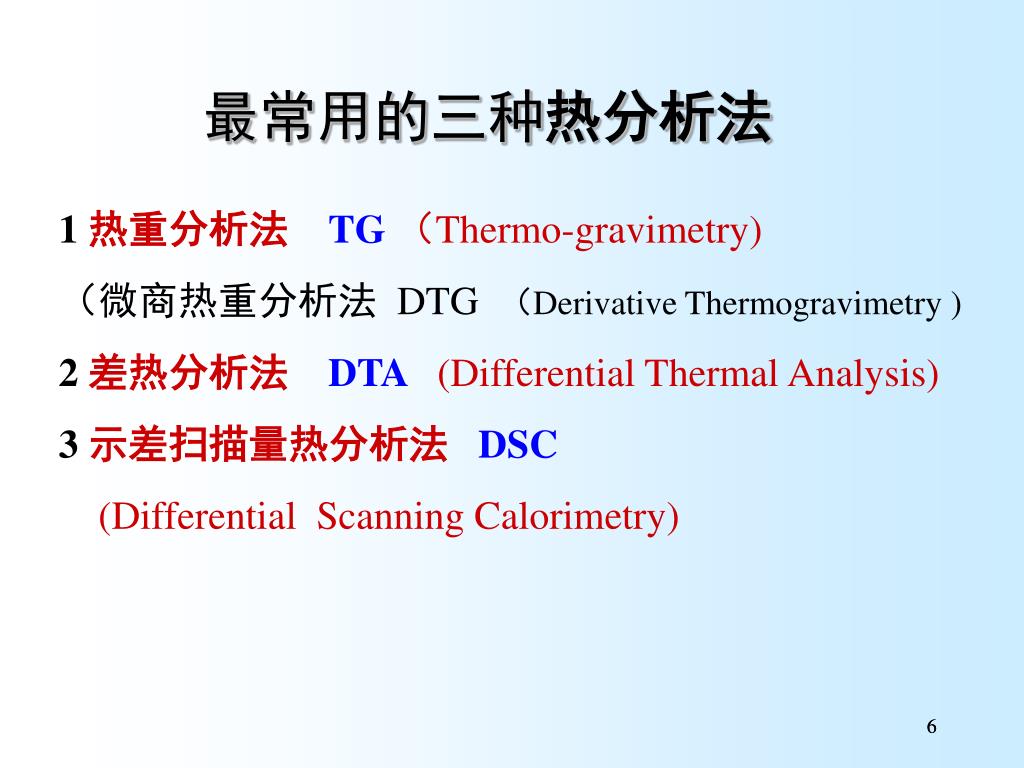 最常用的三种热分析法

1 热重分析法 TG （Thermo-gravimetry)

（微商热重分析法 DTG （Derivative Thermogravimetry )

2 差热分析法 DTA (Differential Thermal Analysis)

3 示差扫描量热分析法 DSC

(Differential Scanning Calorimetry)

6